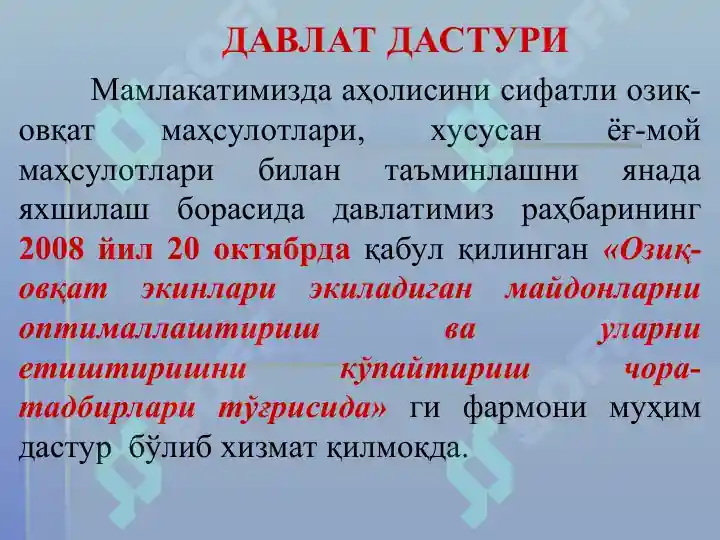 ДАВЛАТ ДАСТУРИ

Мамлакатимизда аҳолисини сифатли озиқ-овқат маҳсулотлари, хусусан ёғ-мой маҳсулотлари билан таъминлашни янада яхшилаш борасида давлатимиз раҳбарининг 2008 йил 20 октябрда қабул қилинган «Озиқ-овқат экинлари экиладиган майдонларни оптималлаштириш ва уларни етиштиришни кўпайтириш чора-тадбирлари тўғрисида» ги фармони муҳим дастур бўлиб хизмат қилмоқда.